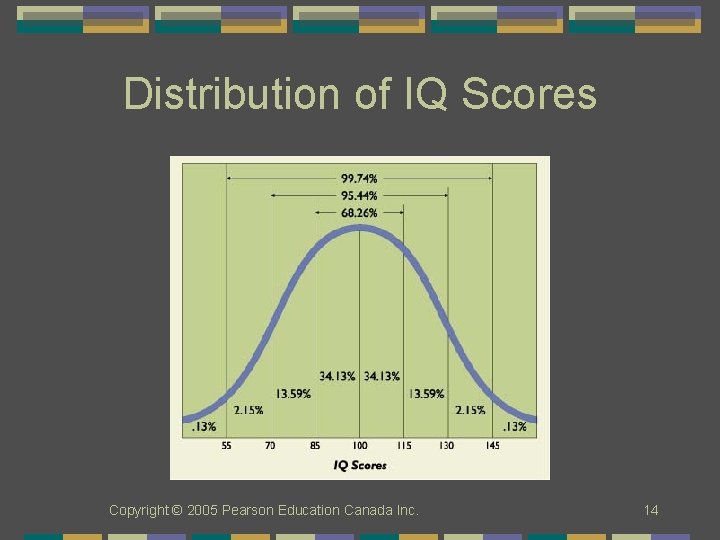 Distribution of IQ Scores

99.74%
95.44%
68.26%

.13%
2.15%
13.59%
34.13%
34.13%
13.59%
2.15%
.13%

55
70
85
100
115
130
145

IQ Scores

Copyright © 2005 Pearson Education Canada Inc.

14